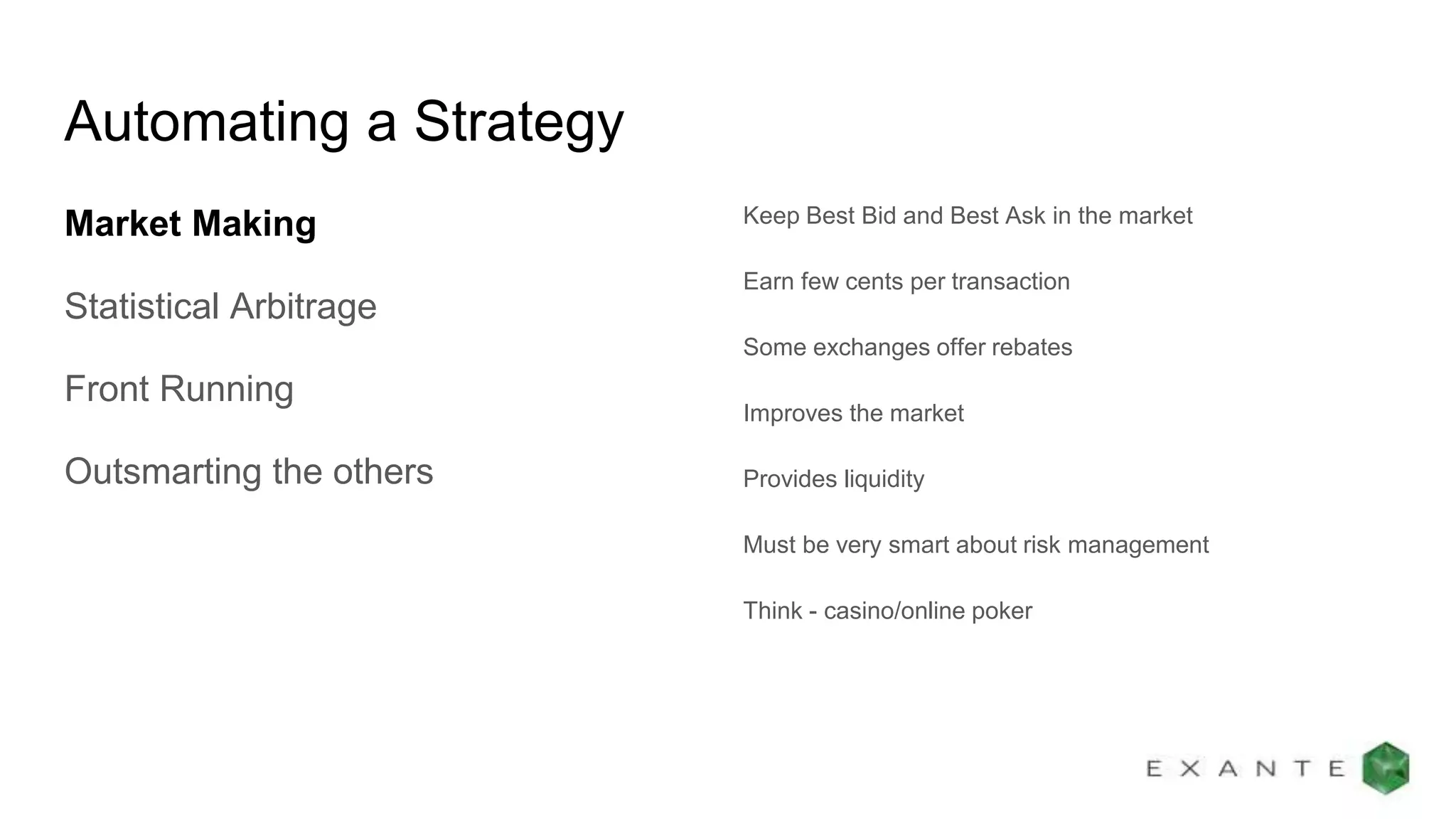 Automating a Strategy

Market Making

Statistical Arbitrage

Front Running

Outsmarting the others

Keep Best Bid and Best Ask in the market

Earn few cents per transaction

Some exchanges offer rebates

Improves the market

Provides liquidity

Must be very smart about risk management

Think - casino/online poker

EXANTE